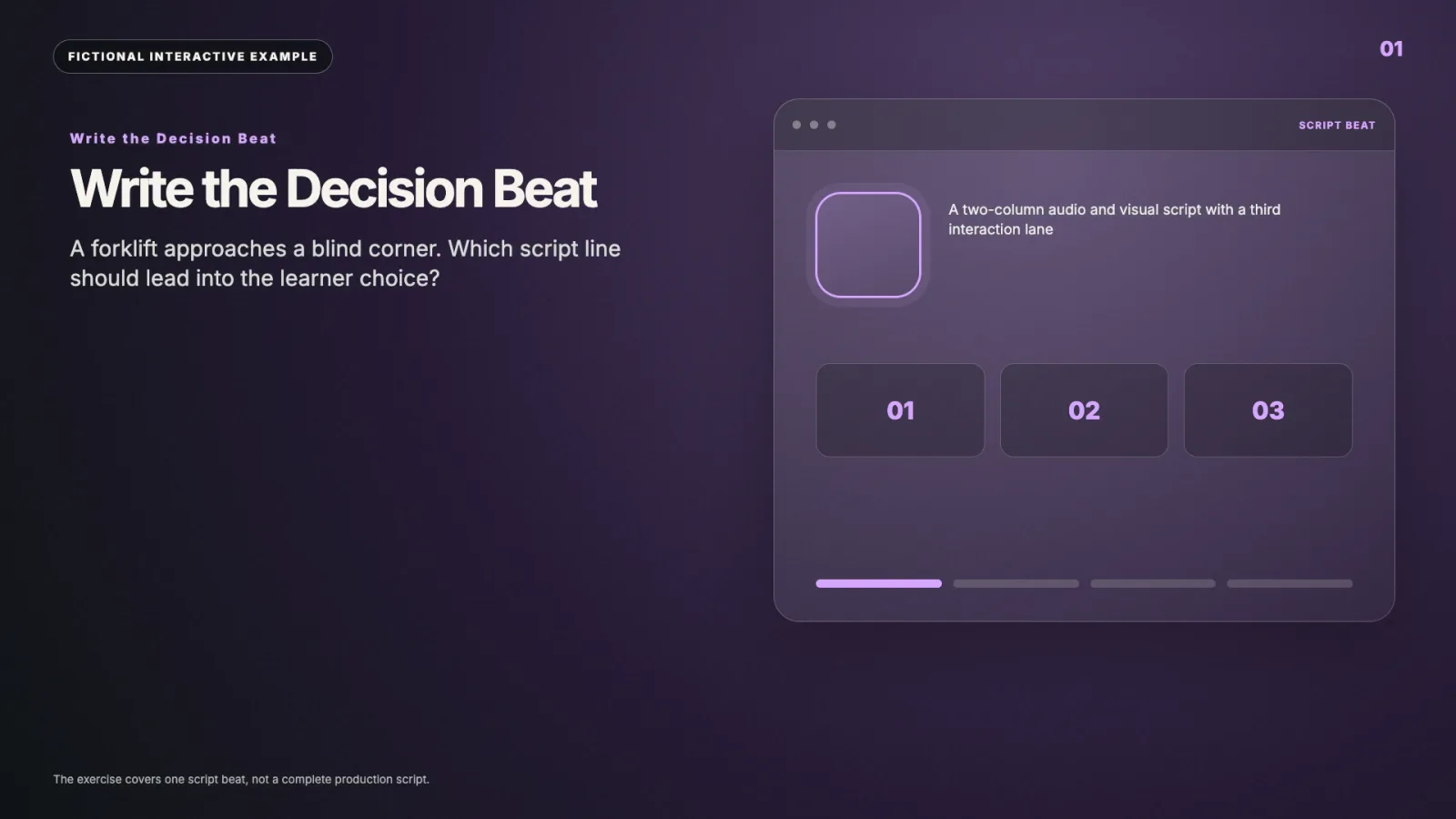 FICTIONAL INTERACTIVE EXAMPLE

01

Write the Decision Beat

Write the Decision Beat

A forklift approaches a blind corner. Which script line should lead into the learner choice?

SCRIPT BEAT

A two-column audio and visual script with a third interaction lane

01

02

03

The exercise covers one script beat, not a complete production script.